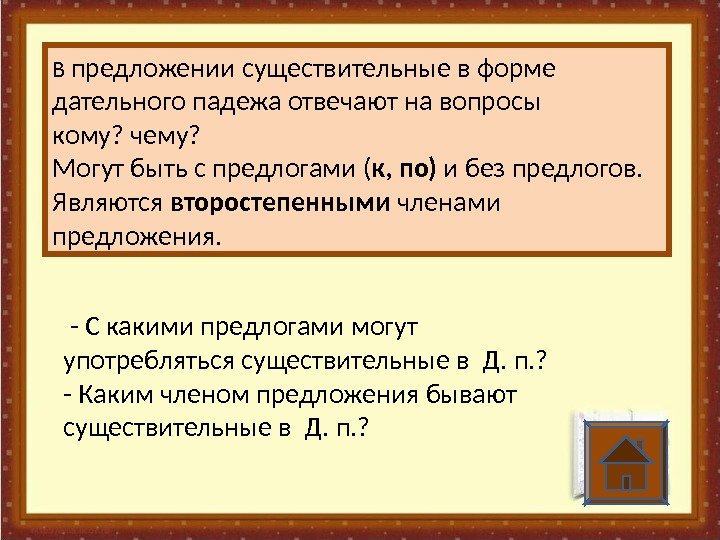 В предложении существительные в форме дательного падежа отвечают на вопросы кому? чему?
Могут быть с предлогами (к, по) и без предлогов. Являются второстепенными членами предложения.

- С какими предлогами могут употребляться существительные в Д. п.?
- Каким членом предложения бывают существительные в Д. п.?